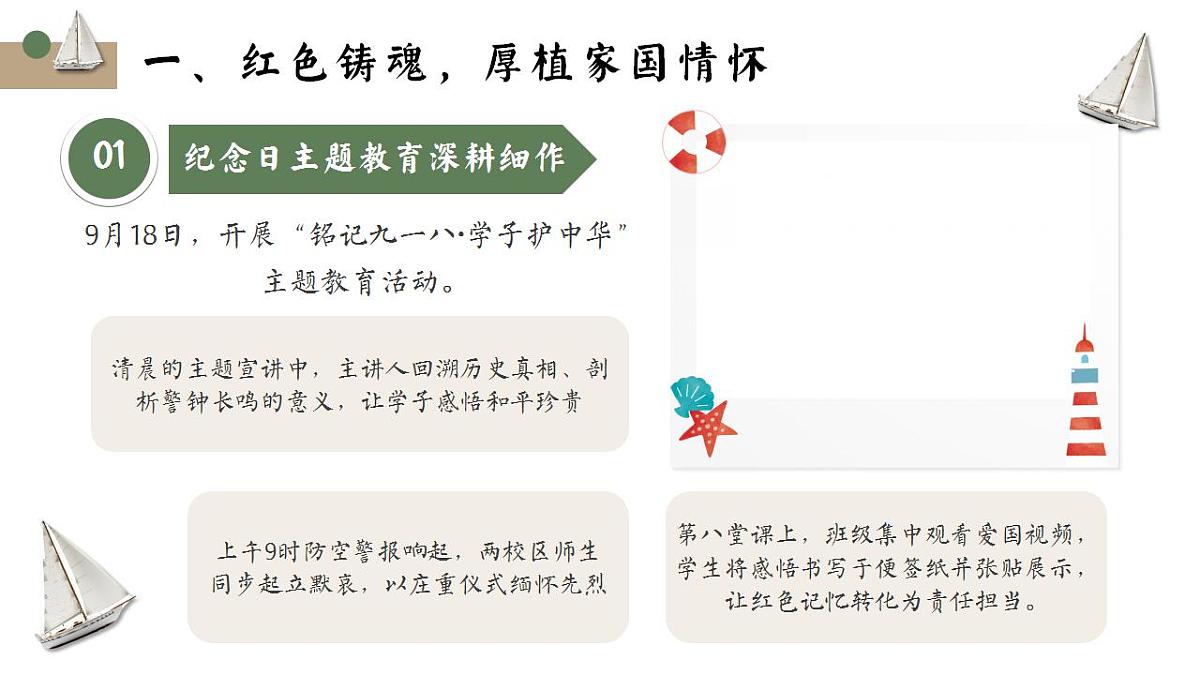 一、红色铸魂，厚植家国情怀

01

纪念日主题教育深耕细作

9月18日，开展“铭记九一八·学子护中华”主题教育活动。

清晨的主题宣讲中，主讲人回溯历史真相、剖析警钟长鸣的意义，让学子感悟和平珍贵

上午9时防空警报响起，两校区师生同步起立默哀，以庄重仪式缅怀先烈

第八堂课上，班级集中观看爱国视频，学生将感悟书写于便签纸并张贴展示，让红色记忆转化为责任担当。